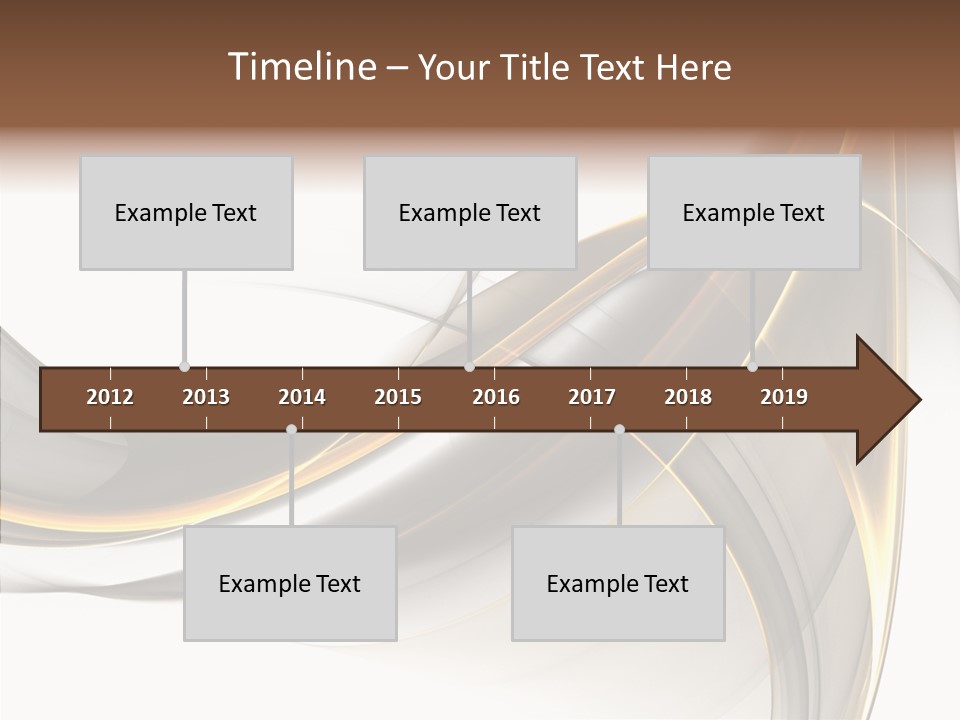 Timeline – Your Title Text Here

Example Text

Example Text

Example Text

2012 2013 2014 2015 2016 2017 2018 2019

Example Text

Example Text